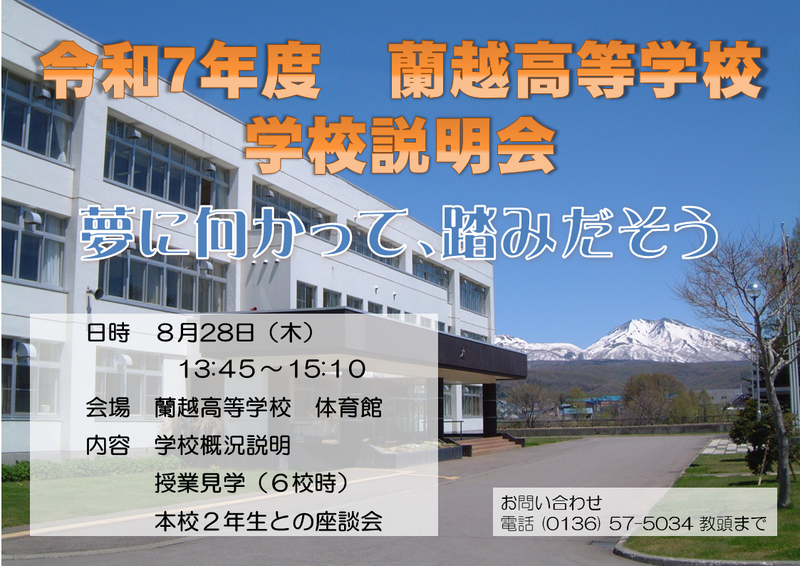 令和7年度　蘭越高等学校
学校説明会

夢に向かって、踏みだそう

日時　8月28日（木）
13:45～15:10
会場　蘭越高等学校　体育館
内容　学校概況説明
授業見学（６校時）
本校２年生との座談会

お問い合わせ
電話 (0136) 57-5034 教頭まで